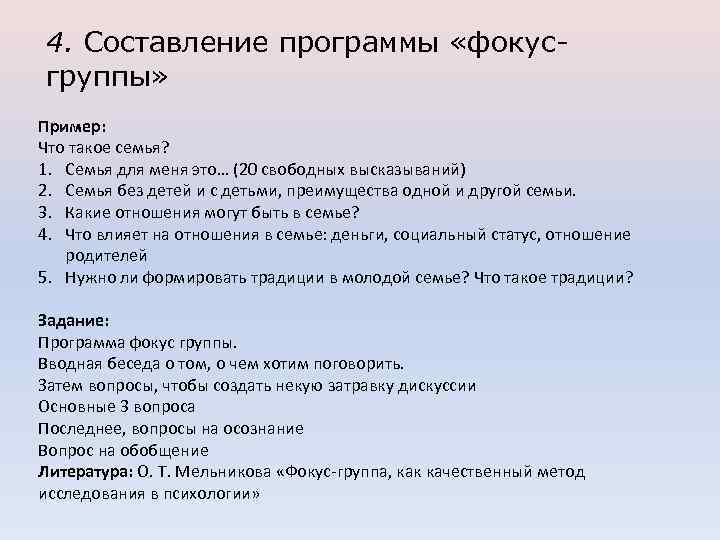 4. Составление программы «фокус-группы»

Пример:
Что такое семья?
1. Семья для меня это… (20 свободных высказываний)
2. Семья без детей и с детьми, преимущества одной и другой семьи.
3. Какие отношения могут быть в семье?
4. Что влияет на отношения в семье: деньги, социальный статус, отношение родителей
5. Нужно ли формировать традиции в молодой семье? Что такое традиции?

Задание:
Программа фокус группы.
Вводная беседа о том, о чем хотим поговорить.
Затем вопросы, чтобы создать некую затравку дискуссии
Основные 3 вопроса
Последнее, вопросы на осознание
Вопрос на обобщение
Литература: О. Т. Мельникова «Фокус-группа, как качественный метод исследования в психологии»